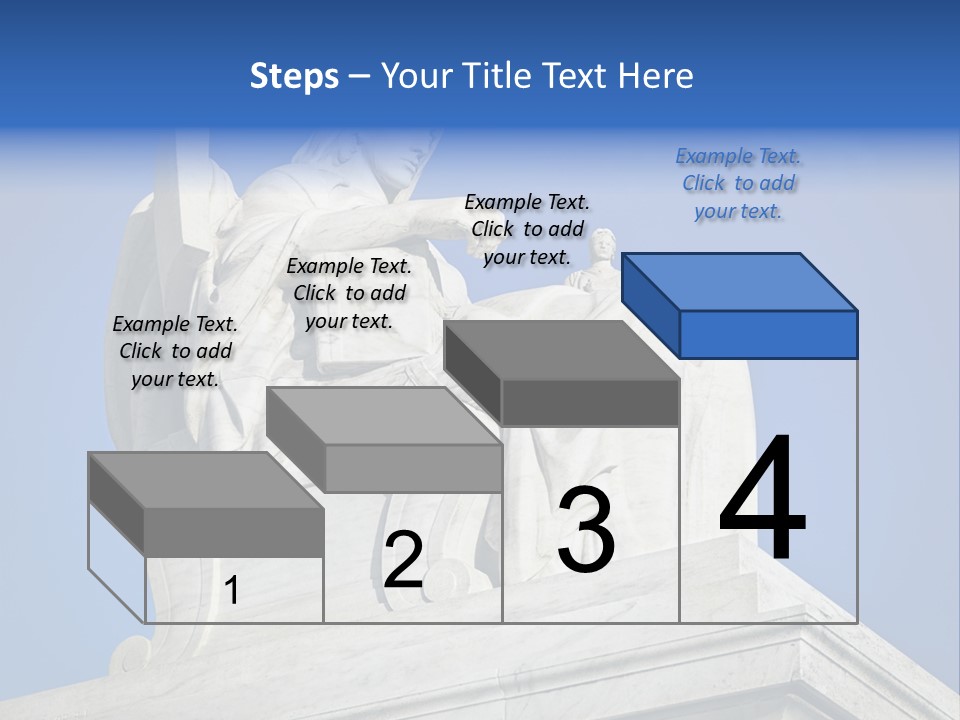 Steps – Your Title Text Here

Example Text. Click to add your text.

Example Text. Click to add your text.

Example Text. Click to add your text.

Example Text. Click to add your text.

1

2

3

4